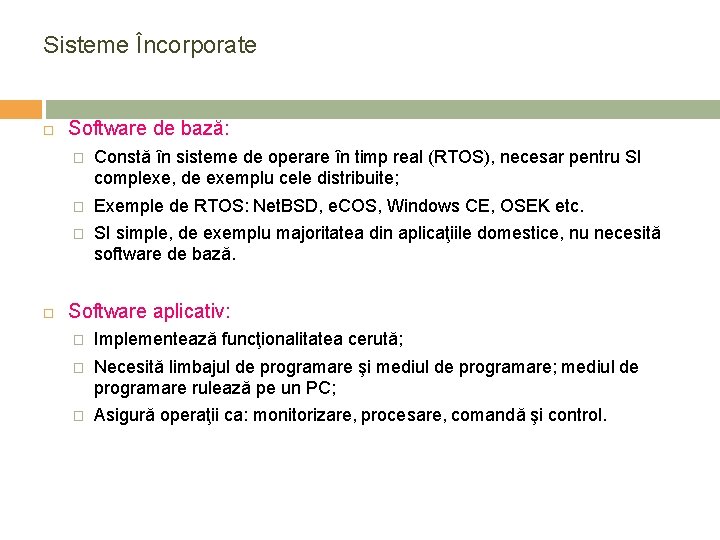 Sisteme Încorporate

Software de bază:

Constă în sisteme de operare în timp real (RTOS), necesar pentru SI complexe, de exemplu cele distribuite;

Exemple de RTOS: NetBSD, eCOS, Windows CE, OSEK etc.

SI simple, de exemplu majoritatea din aplicaţiile domestice, nu necesită software de bază.

Software aplicativ:

Implementează funcţionalitatea cerută;

Necesită limbajul de programare şi mediul de programare; mediul de programare rulează pe un PC;

Asigură operaţii ca: monitorizare, procesare, comandă şi control.